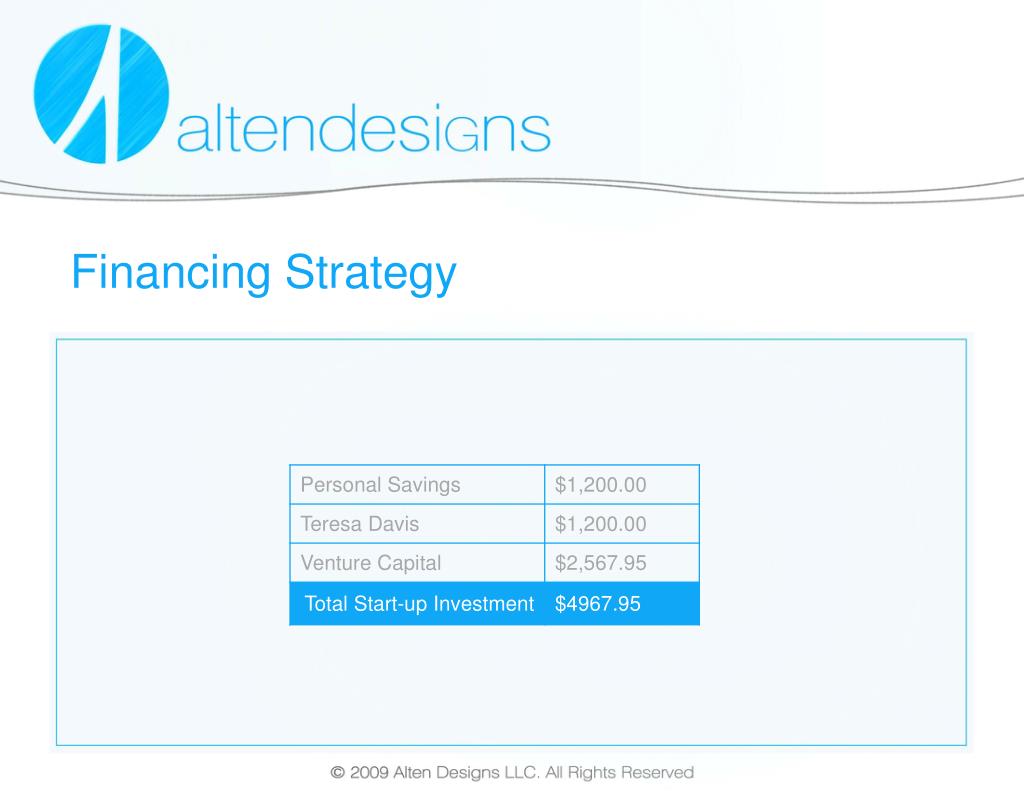 altendesigns

Financing Strategy

| Personal Savings | \$1,200.00 |
|---|---|
| Teresa Davis | \$1,200.00 |
| Venture Capital | \$2,567.95 |
| Total Start-up Investment | \$4967.95 |

© 2009 Alten Designs LLC. All Rights Reserved